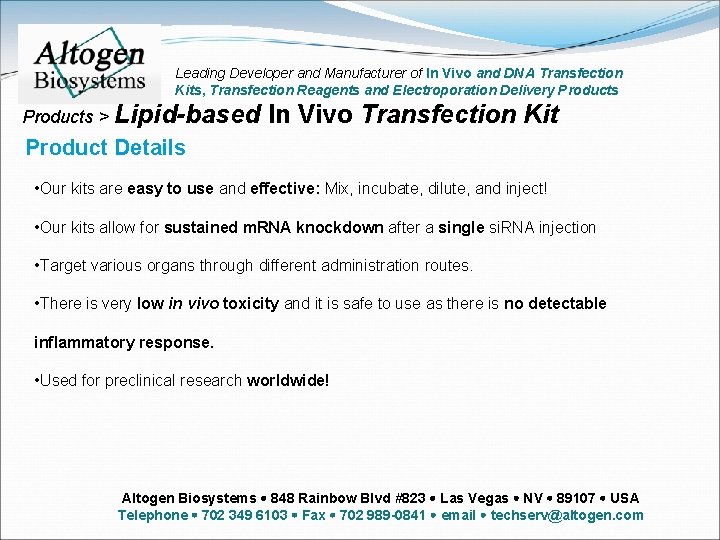 Altogen Biosystems

Leading Developer and Manufacturer of In Vivo and DNA Transfection Kits, Transfection Reagents and Electroporation Delivery Products

Products > Lipid-based In Vivo Transfection Kit

Product Details

•Our kits are easy to use and effective: Mix, incubate, dilute, and inject!

•Our kits allow for sustained mRNA knockdown after a single siRNA injection

•Target various organs through different administration routes.

•There is very low in vivo toxicity and it is safe to use as there is no detectable inflammatory response.

•Used for preclinical research worldwide!

Altogen Biosystems • 848 Rainbow Blvd #823 • Las Vegas • NV • 89107 • USA
Telephone • 702 349 6103 • Fax • 702 989-0841 • email • techserv@altogen.com